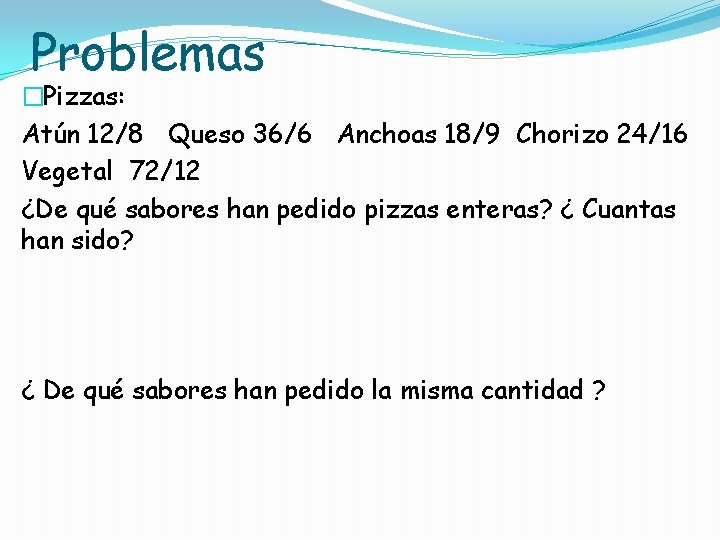 Problemas

Pizzas:

Atún 12/8 Queso 36/6 Anchoas 18/9 Chorizo 24/16 Vegetal 72/12

¿De qué sabores han pedido pizzas enteras? ¿ Cuantas han sido?

¿ De qué sabores han pedido la misma cantidad ?